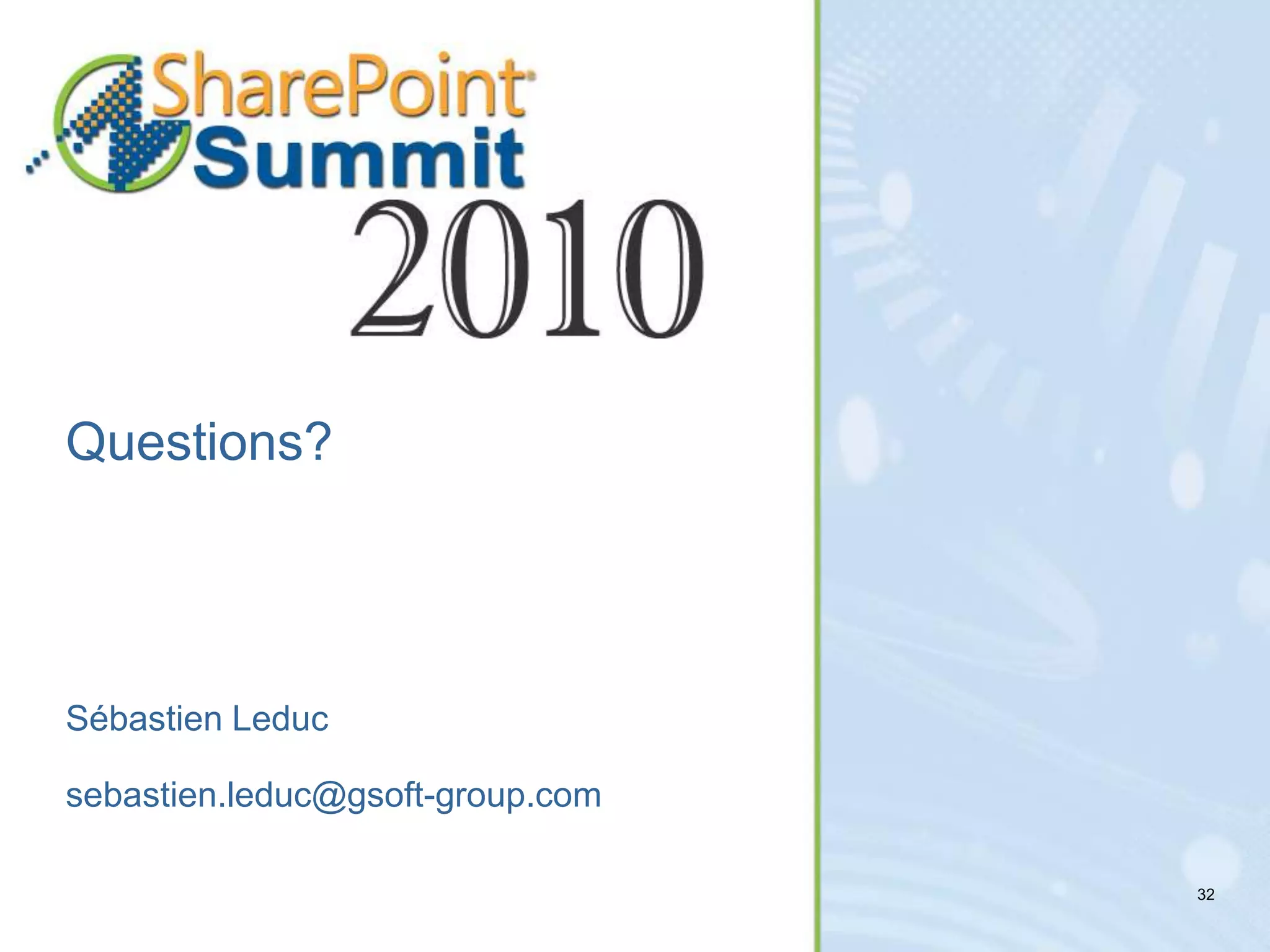 SharePoint Summit 2010

Questions?

Sébastien Leduc

sebastien.leduc@gsoft-group.com

32